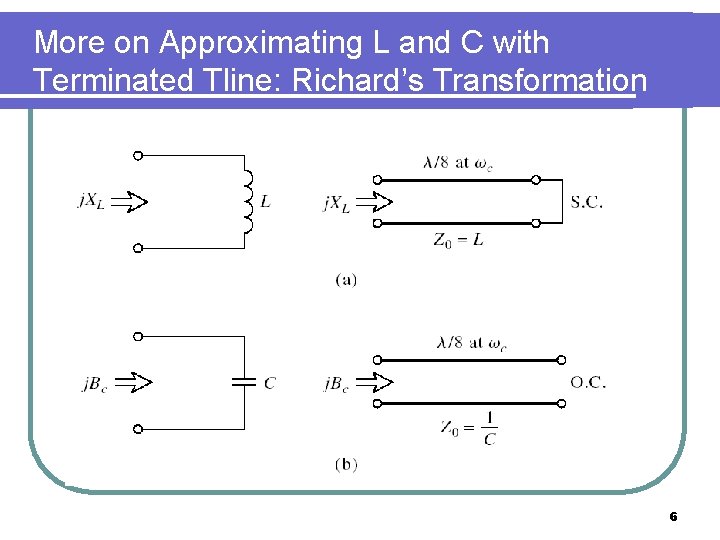 More on Approximating L and C with Terminated Tline: Richard's Transformation

$jX_L$

$L$

$\lambda/8$ at $\omega_c$

$jX_L$

S.C.

$Z_0 = L$

(a)

$jB_c$

$C$

$\lambda/8$ at $\omega_c$

$jB_c$

O.C.

$Z_0 = \frac{1}{C}$

(b)

6